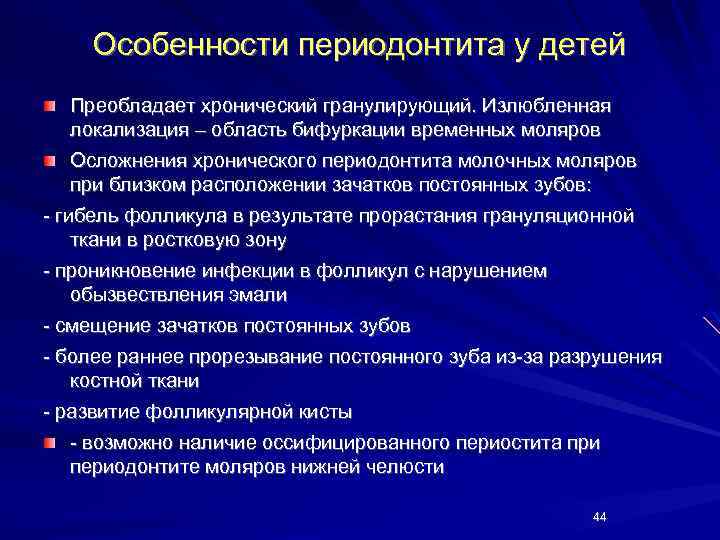 Особенности периодонтита у детей

Преобладает хронический гранулирующий. Излюбленная локализация – область бифуркации временных моляров

Осложнения хронического периодонтита молочных моляров при близком расположении зачатков постоянных зубов:

- гибель фолликула в результате прорастания грануляционной ткани в ростковую зону

- проникновение инфекции в фолликул с нарушением обызвествления эмали

- смещение зачатков постоянных зубов

- более раннее прорезывание постоянного зуба из-за разрушения костной ткани

- развитие фолликулярной кисты

- возможно наличие оссифицированного периостита при периодонтите моляров нижней челюсти

44